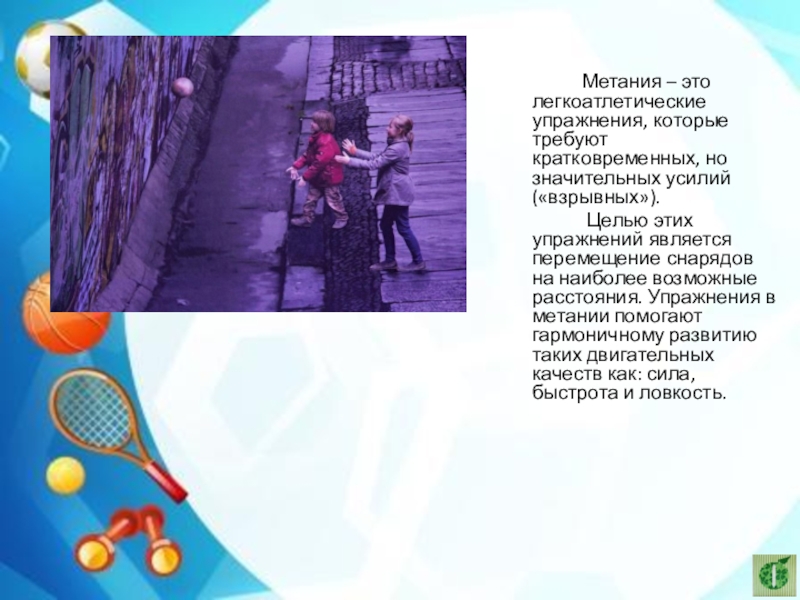 Метания – это легкоатлетические упражнения, которые требуют кратковременных, но значительных усилий («взрывных»).

Целью этих упражнений является перемещение снарядов на наиболее возможные расстояния. Упражнения в метании помогают гармоничному развитию таких двигательных качеств как: сила, быстрота и ловкость.